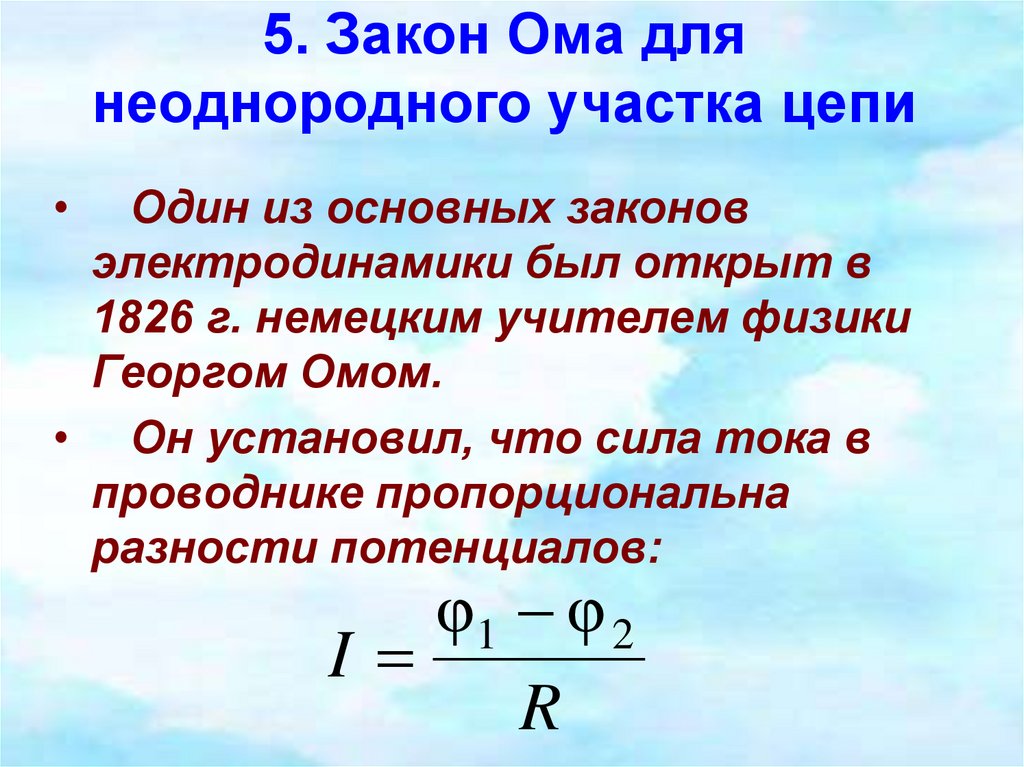 5. Закон Ома для неоднородного участка цепи

• Один из основных законов электродинамики был открыт в 1826 г. немецким учителем физики Георгом Омом.

• Он установил, что сила тока в проводнике пропорциональна разности потенциалов:

$I = \frac{\varphi_1 - \varphi_2}{R}$